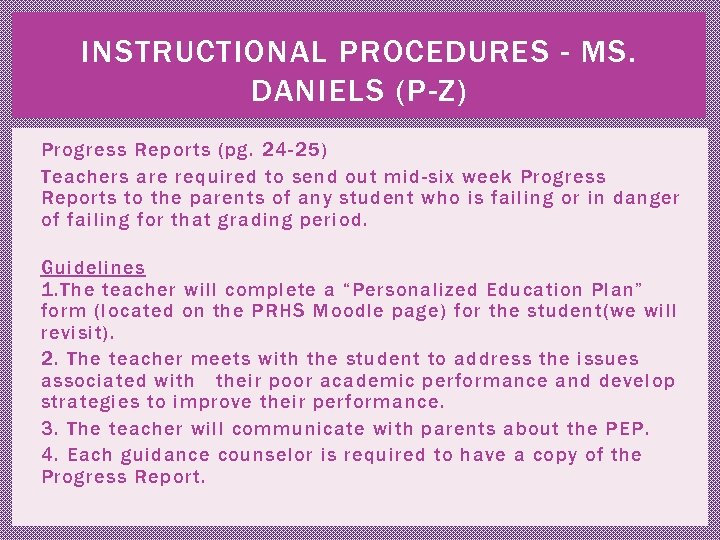 INSTRUCTIONAL PROCEDURES - MS. DANIELS (P-Z)

Progress Reports (pg. 24-25)

Teachers are required to send out mid-six week Progress Reports to the parents of any student who is failing or in danger of failing for that grading period.

Guidelines
1.The teacher will complete a “Personalized Education Plan” form (located on the PRHS Moodle page) for the student(we will revisit).

2. The teacher meets with the student to address the issues associated with their poor academic performance and develop strategies to improve their performance.

3. The teacher will communicate with parents about the PEP.

4. Each guidance counselor is required to have a copy of the Progress Report.